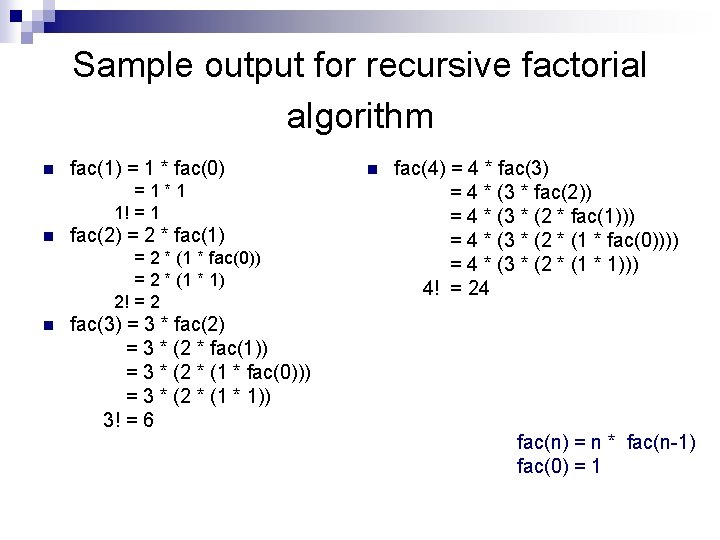 Sample output for recursive factorial algorithm

fac(1) = 1 * fac(0)
= 1 * 1
1! = 1

fac(2) = 2 * fac(1)
= 2 * (1 * fac(0))
= 2 * (1 * 1)
2! = 2

fac(3) = 3 * fac(2)
= 3 * (2 * fac(1))
= 3 * (2 * (1 * fac(0)))
= 3 * (2 * (1 * 1))
3! = 6

fac(4) = 4 * fac(3)
= 4 * (3 * fac(2))
= 4 * (3 * (2 * fac(1)))
= 4 * (3 * (2 * (1 * fac(0))))
= 4 * (3 * (2 * (1 * 1)))
4! = 24

fac(n) = n * fac(n-1)
fac(0) = 1